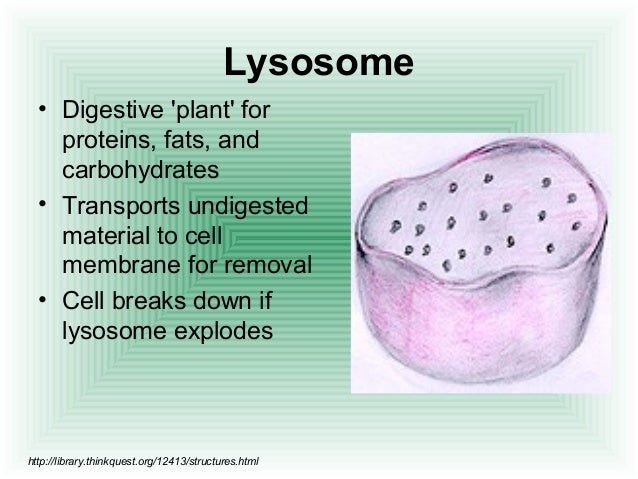 Lysosome

• Digestive 'plant' for proteins, fats, and carbohydrates
• Transports undigested material to cell membrane for removal
• Cell breaks down if lysosome explodes

http://library.thinkquest.org/12413/structures.html